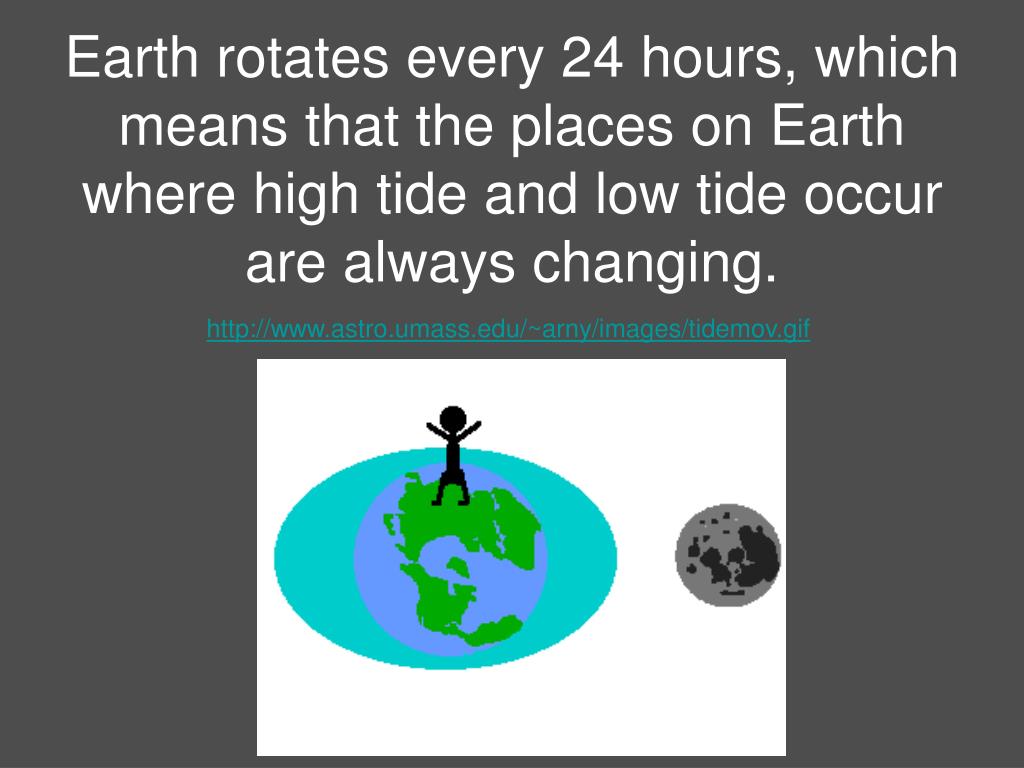 Earth rotates every 24 hours, which means that the places on Earth where high tide and low tide occur are always changing.

http://www.astro.umass.edu/~arny/images/tidemov.gif